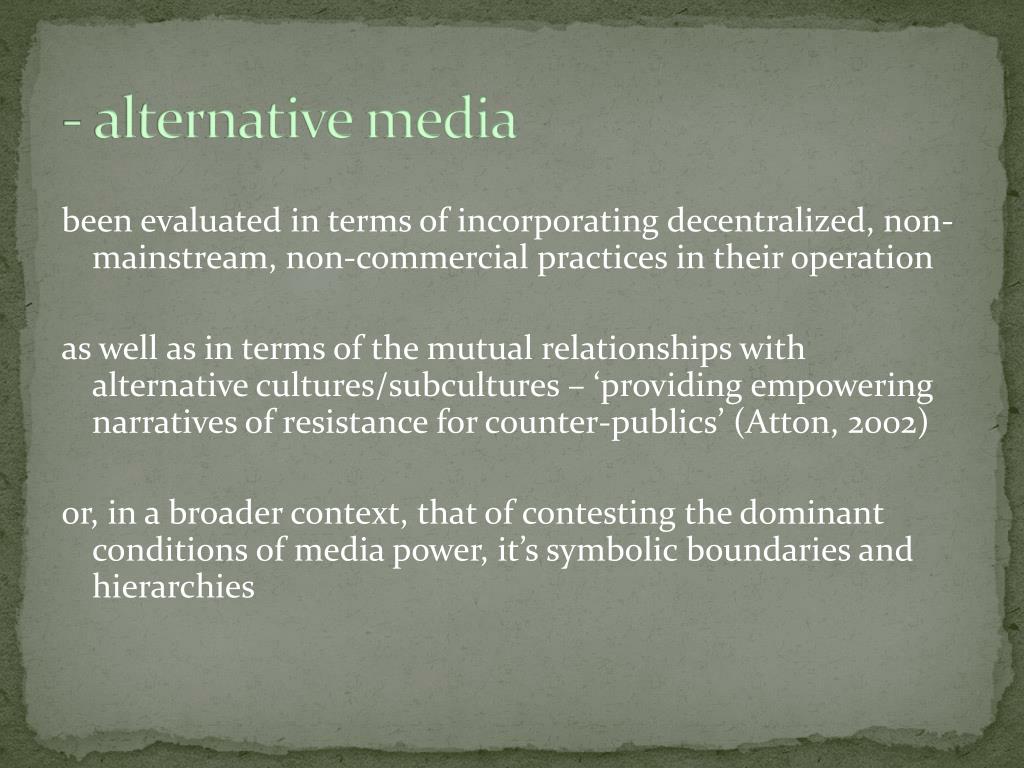 - alternative media

been evaluated in terms of incorporating decentralized, non-mainstream, non-commercial practices in their operation

as well as in terms of the mutual relationships with alternative cultures/subcultures – ‘providing empowering narratives of resistance for counter-publics’ (Atton, 2002)

or, in a broader context, that of contesting the dominant conditions of media power, it’s symbolic boundaries and hierarchies